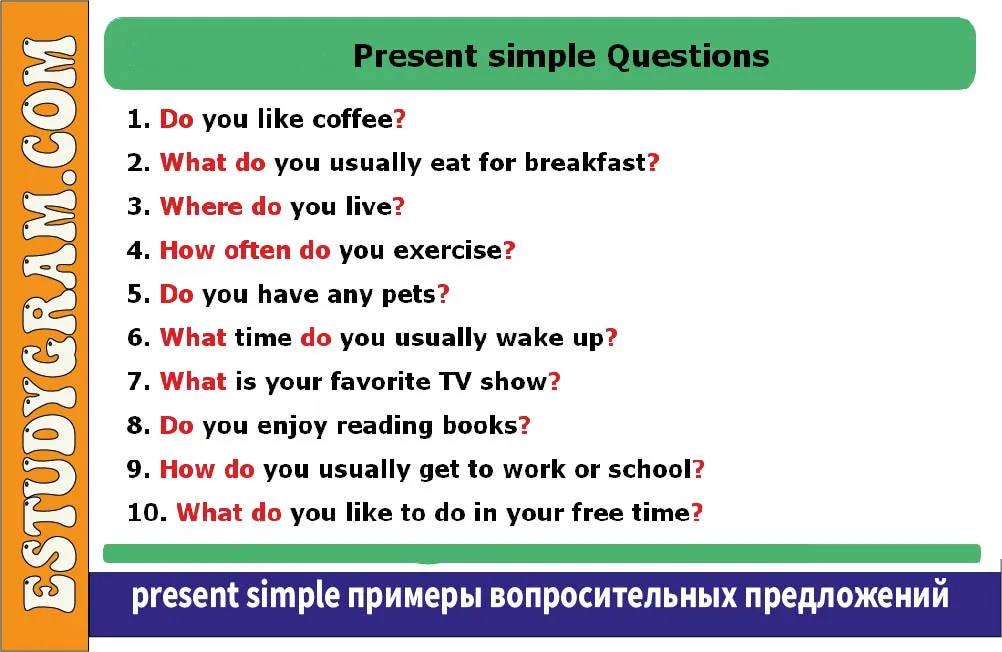 ESTUDYGRAM.COM

Present simple Questions

1. Do you like coffee?
2. What do you usually eat for breakfast?
3. Where do you live?
4. How often do you exercise?
5. Do you have any pets?
6. What time do you usually wake up?
7. What is your favorite TV show?
8. Do you enjoy reading books?
9. How do you usually get to work or school?
10. What do you like to do in your free time?

present simple примеры вопросительных предложений